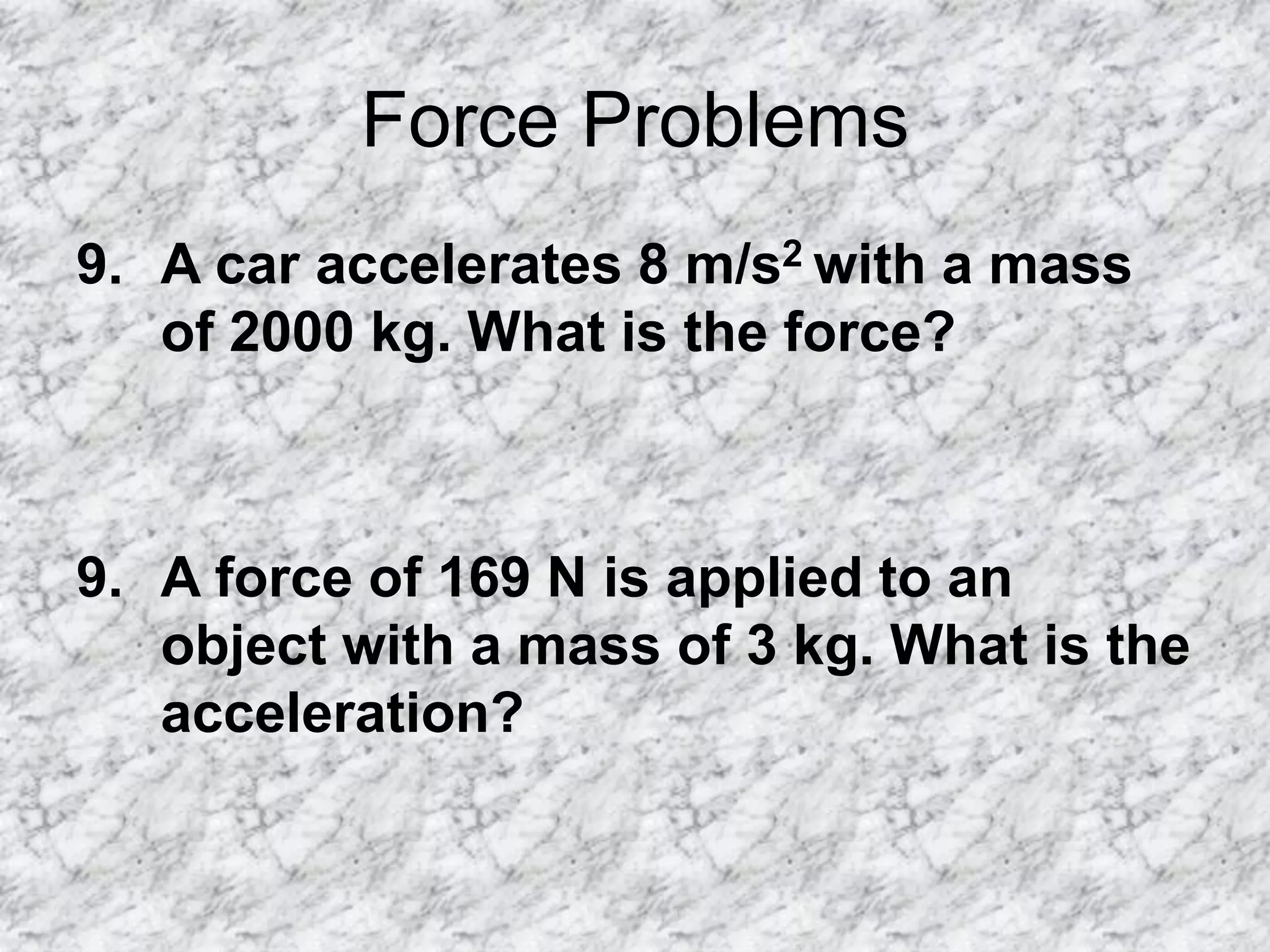 Force Problems

9. A car accelerates 8 $m/s^2$ with a mass of 2000 kg. What is the force?

9. A force of 169 N is applied to an object with a mass of 3 kg. What is the acceleration?